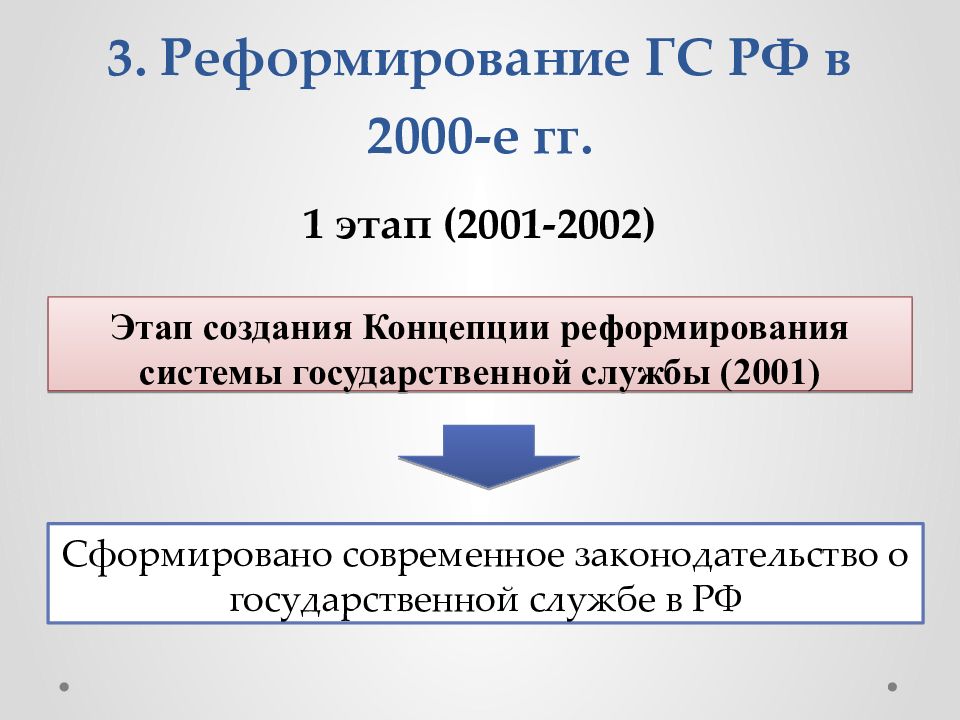 3. Реформирование ГС РФ в 2000-е гг.

1 этап (2001-2002)

Этап создания Концепции реформирования системы государственной службы (2001)

Сформировано современное законодательство о государственной службе в РФ